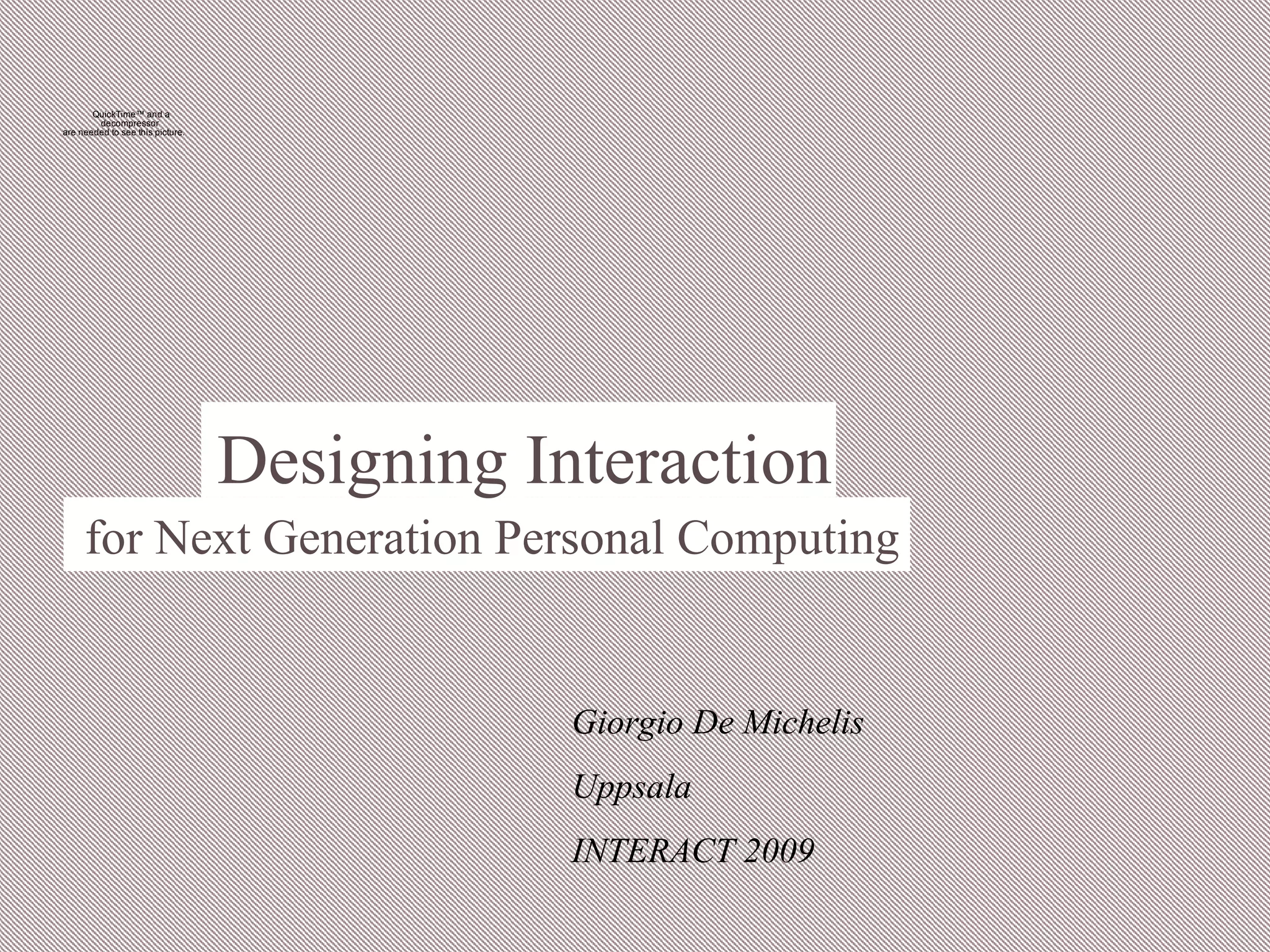 QuickTime™ and a decompressor are needed to see this picture.

Designing Interaction
for Next Generation Personal Computing

Giorgio De Michelis
Uppsala
INTERACT 2009